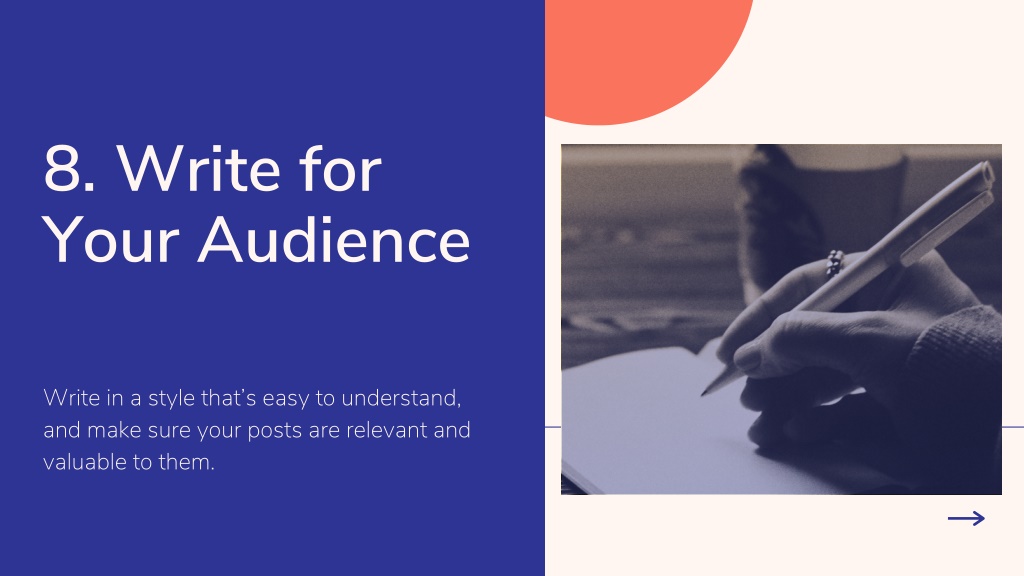 8. Write for Your Audience

Write in a style that's easy to understand, and make sure your posts are relevant and valuable to them.